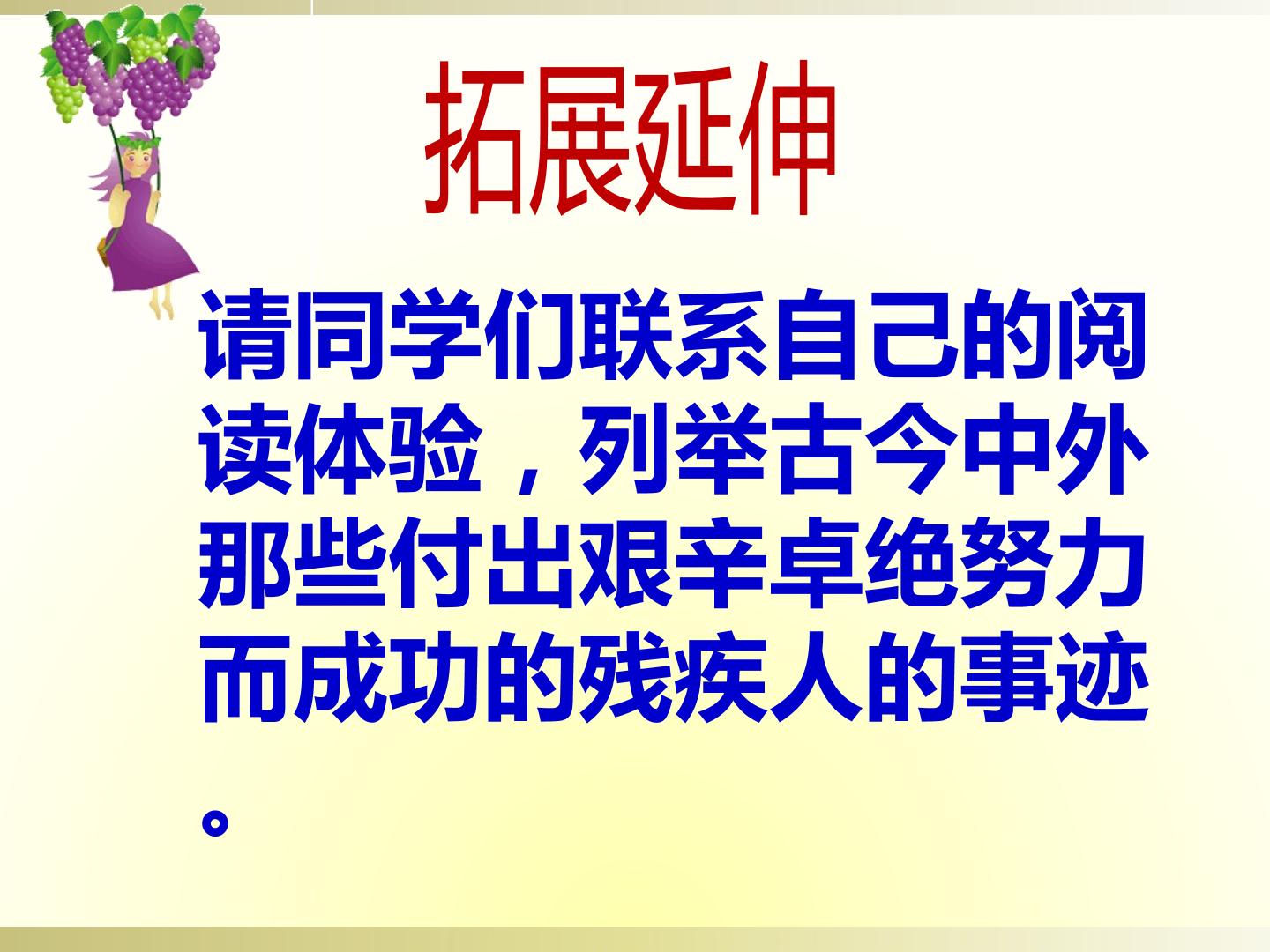 拓展延伸

请同学们联系自己的阅读体验，列举古今中外那些付出艰辛卓绝努力而成功的残疾人的事迹。